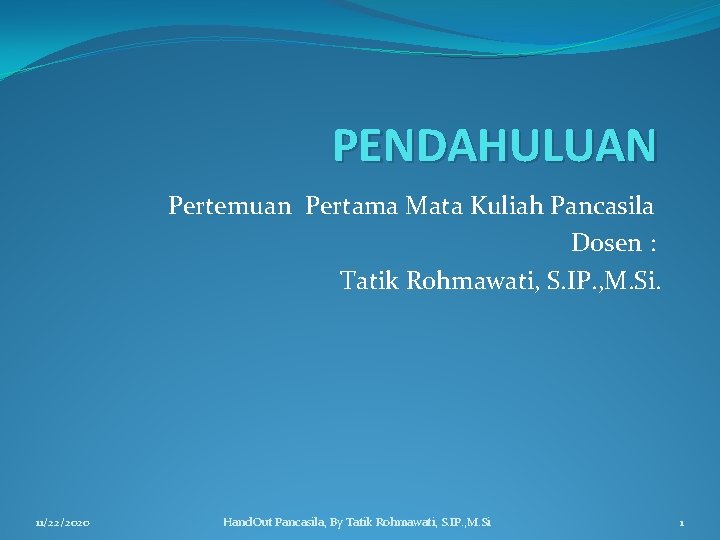 PENDAHULUAN

Pertemuan Pertama Mata Kuliah Pancasila
Dosen :
Tatik Rohmawati, S.IP.,M.Si.

11/22/2020

HandOut Pancasila, By Tatik Rohmawati, S.IP.,M.Si

1